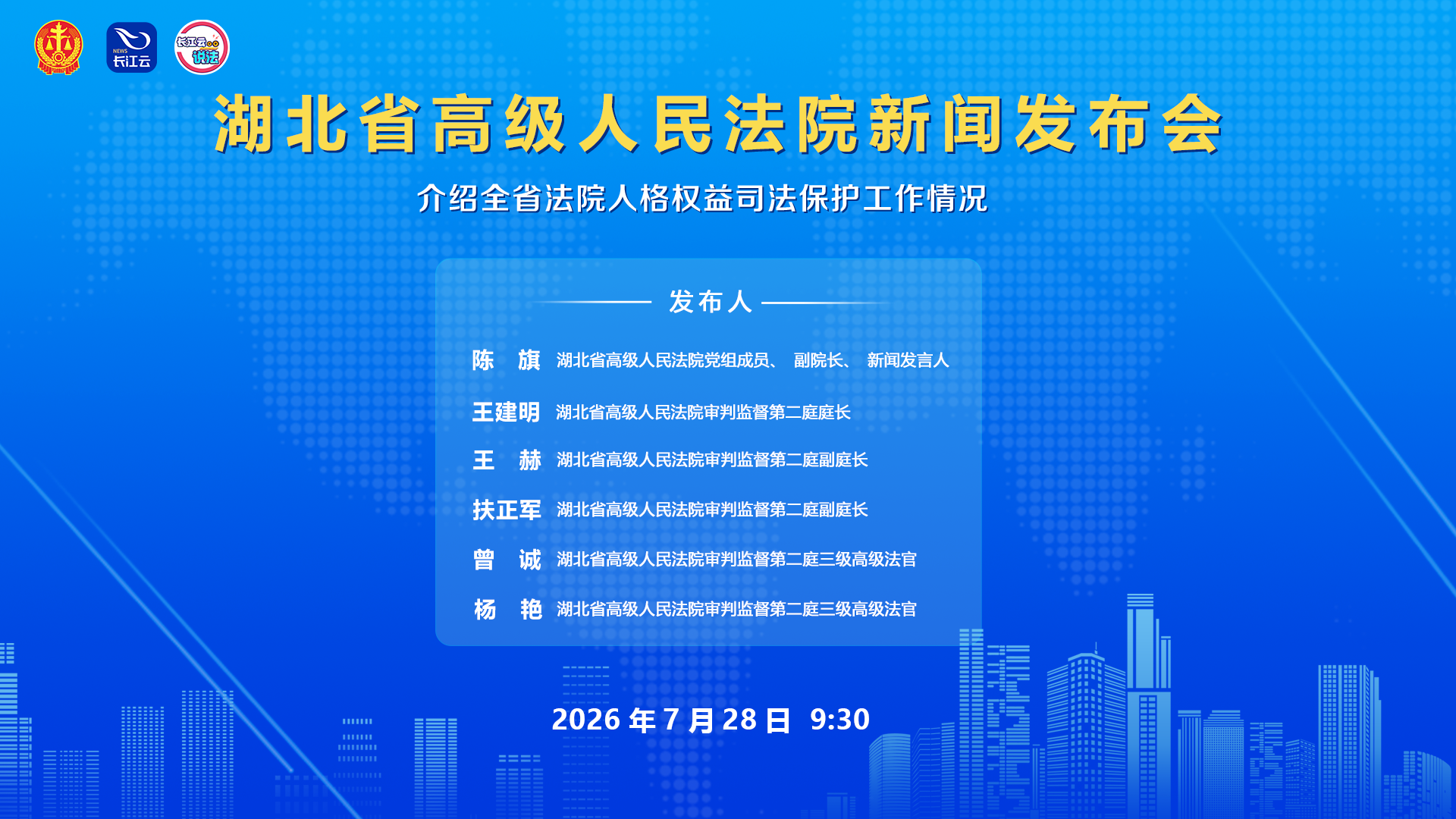 NEWS 长江云

长江云 说法

湖北省高级人民法院新闻发布会

介绍全省法院人格权益司法保护工作情况

发布人

陈　旗　湖北省高级人民法院党组成员、 副院长、 新闻发言人

王建明　湖北省高级人民法院审判监督第二庭庭长

王　赫　湖北省高级人民法院审判监督第二庭副庭长

扶正军　湖北省高级人民法院审判监督第二庭副庭长

曾　诚　湖北省高级人民法院审判监督第二庭三级高级法官

杨　艳　湖北省高级人民法院审判监督第二庭三级高级法官

2026 年 7 月 28 日　9:30